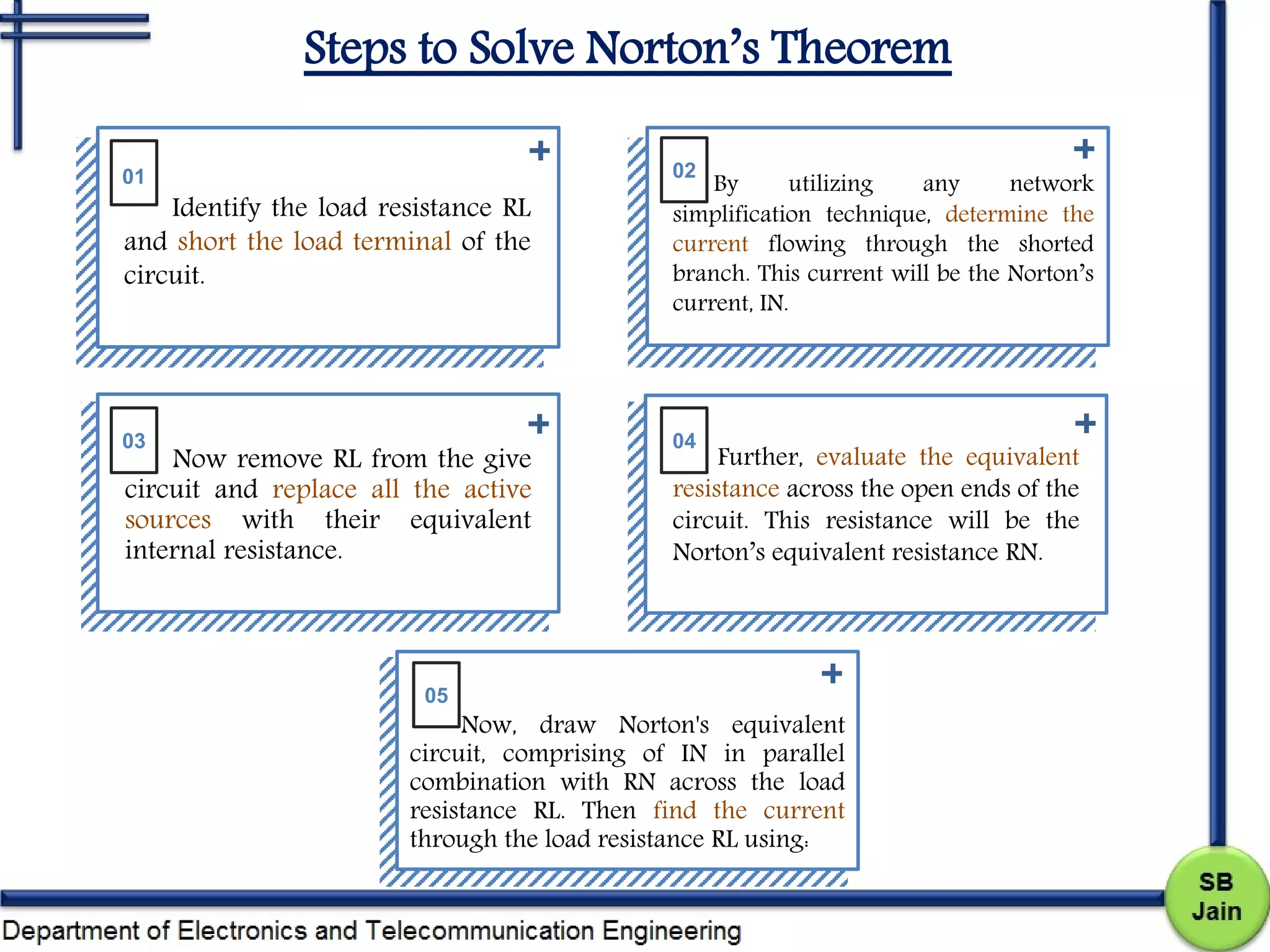 Steps to Solve Norton's Theorem

01

Identify the load resistance RL and short the load terminal of the circuit.

02

By utilizing any network simplification technique, determine the current flowing through the shorted branch. This current will be the Norton's current, IN.

03

Now remove RL from the give circuit and replace all the active sources with their equivalent internal resistance.

04

Further, evaluate the equivalent resistance across the open ends of the circuit. This resistance will be the Norton's equivalent resistance RN.

05

Now, draw Norton's equivalent circuit, comprising of IN in parallel combination with RN across the load resistance RL. Then find the current through the load resistance RL using:

Department of Electronics and Telecommunication Engineering

SB Jain